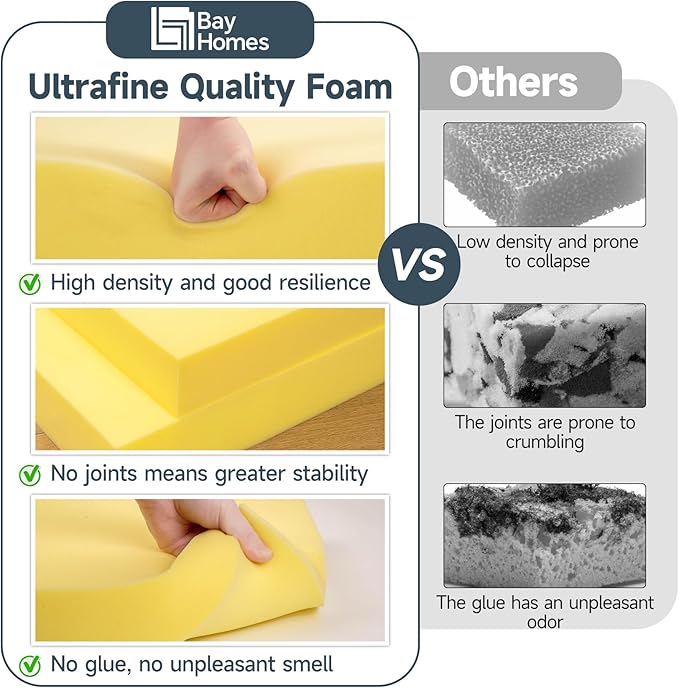 Bay Homes

Ultrafine Quality Foam

High density and good resilience

No joints means greater stability

No glue, no unpleasant smell

VS

Others

Low density and prone to collapse

The joints are prone to crumbling

The glue has an unpleasant odor